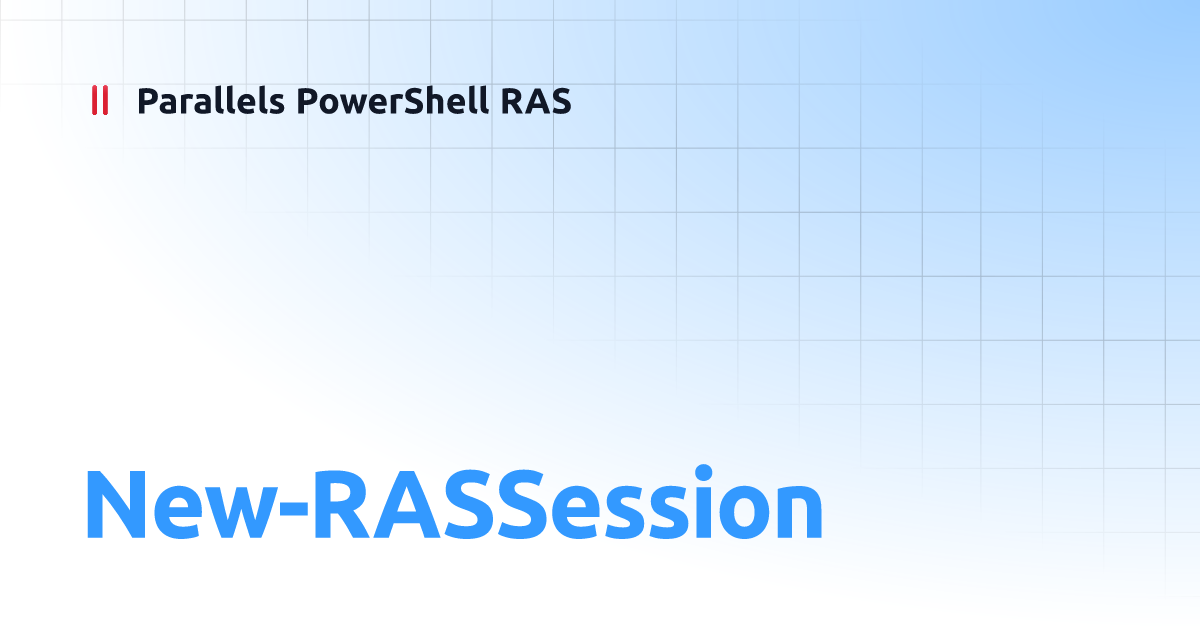 Parallels PowerShell RAS

New-RASSession